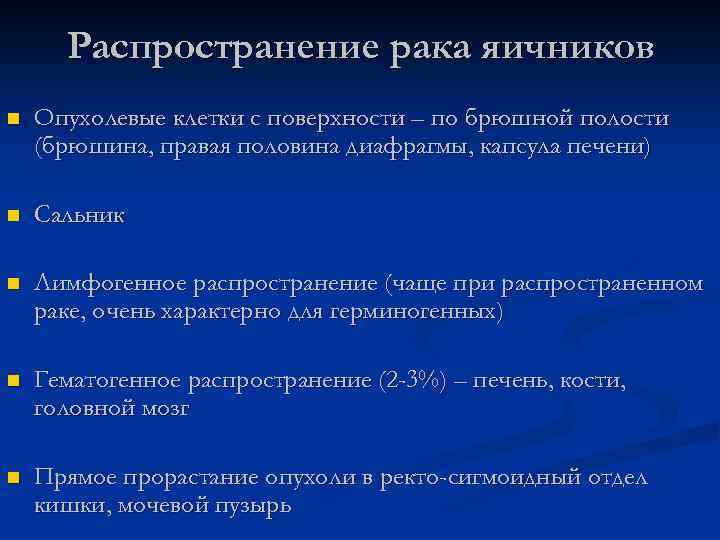 Распространение рака яичников

Опухолевые клетки с поверхности – по брюшной полости (брюшина, правая половина диафрагмы, капсула печени)

Сальник

Лимфогенное распространение (чаще при распространенном раке, очень характерно для герминогенных)

Гематогенное распространение (2-3%) – печень, кости, головной мозг

Прямое прорастание опухоли в ректо-сигмоидный отдел кишки, мочевой пузырь